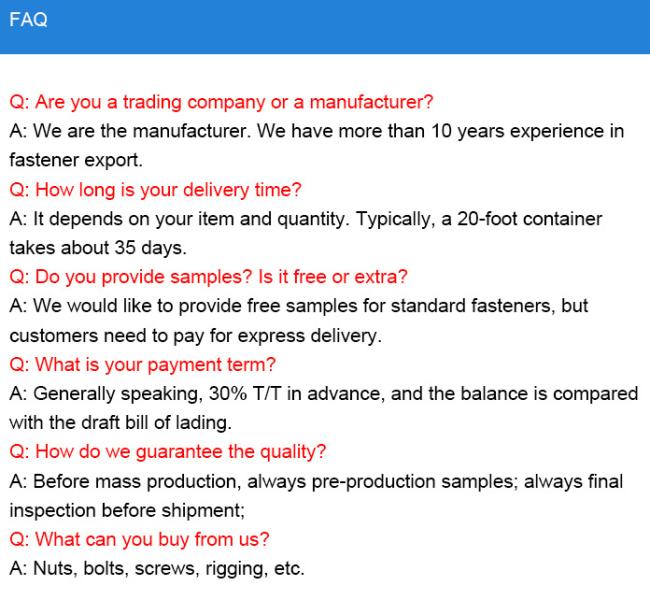 FAQ

Q: Are you a trading company or a manufacturer?
A: We are the manufacturer. We have more than 10 years experience in fastener export.
Q: How long is your delivery time?
A: It depends on your item and quantity. Typically, a 20-foot container takes about 35 days.
Q: Do you provide samples? Is it free or extra?
A: We would like to provide free samples for standard fasteners, but customers need to pay for express delivery.
Q: What is your payment term?
A: Generally speaking, 30% T/T in advance, and the balance is compared with the draft bill of lading.
Q: How do we guarantee the quality?
A: Before mass production, always pre-production samples; always final inspection before shipment;
Q: What can you buy from us?
A: Nuts, bolts, screws, rigging, etc.